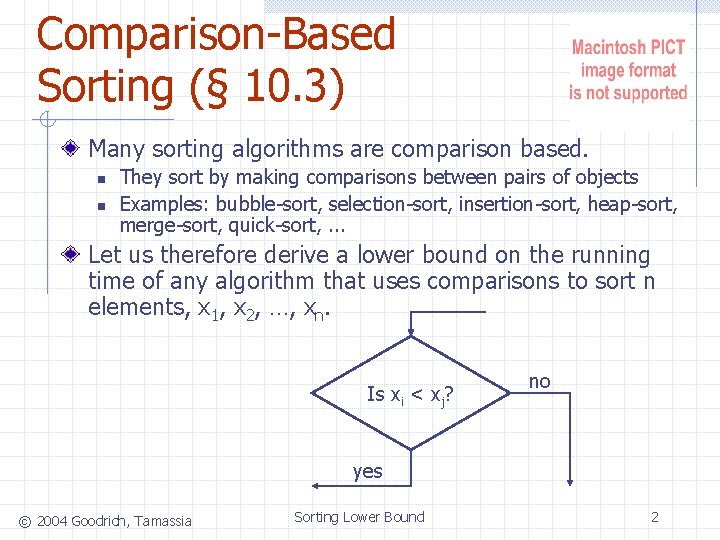 Comparison-Based Sorting (§ 10.3)

Macintosh PICT image format is not supported

Many sorting algorithms are comparison based.

They sort by making comparisons between pairs of objects

Examples: bubble-sort, selection-sort, insertion-sort, heap-sort, merge-sort, quick-sort, ...

Let us therefore derive a lower bound on the running time of any algorithm that uses comparisons to sort n elements, $x_1$, $x_2$, …, $x_n$.

Is $x_i < x_j$?

no

yes

© 2004 Goodrich, Tamassia

Sorting Lower Bound

2